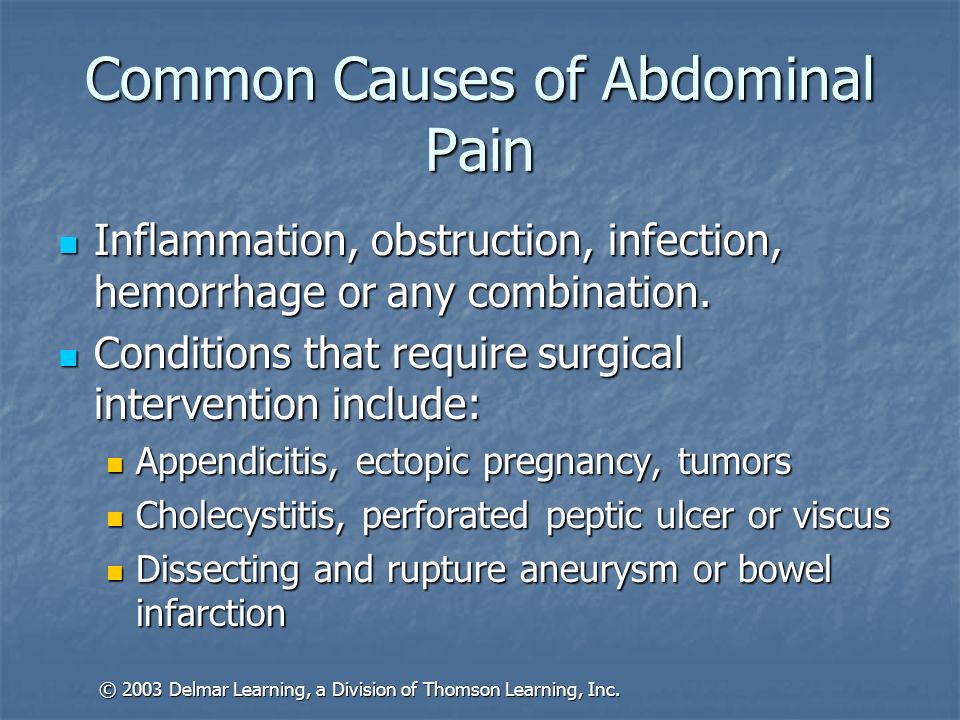 Common Causes of Abdominal Pain

- Inflammation, obstruction, infection, hemorrhage or any combination.
- Conditions that require surgical intervention include:
  - Appendicitis, ectopic pregnancy, tumors
  - Cholecystitis, perforated peptic ulcer or viscus
  - Dissecting and rupture aneurysm or bowel infarction

© 2003 Delmar Learning, a Division of Thomson Learning, Inc.